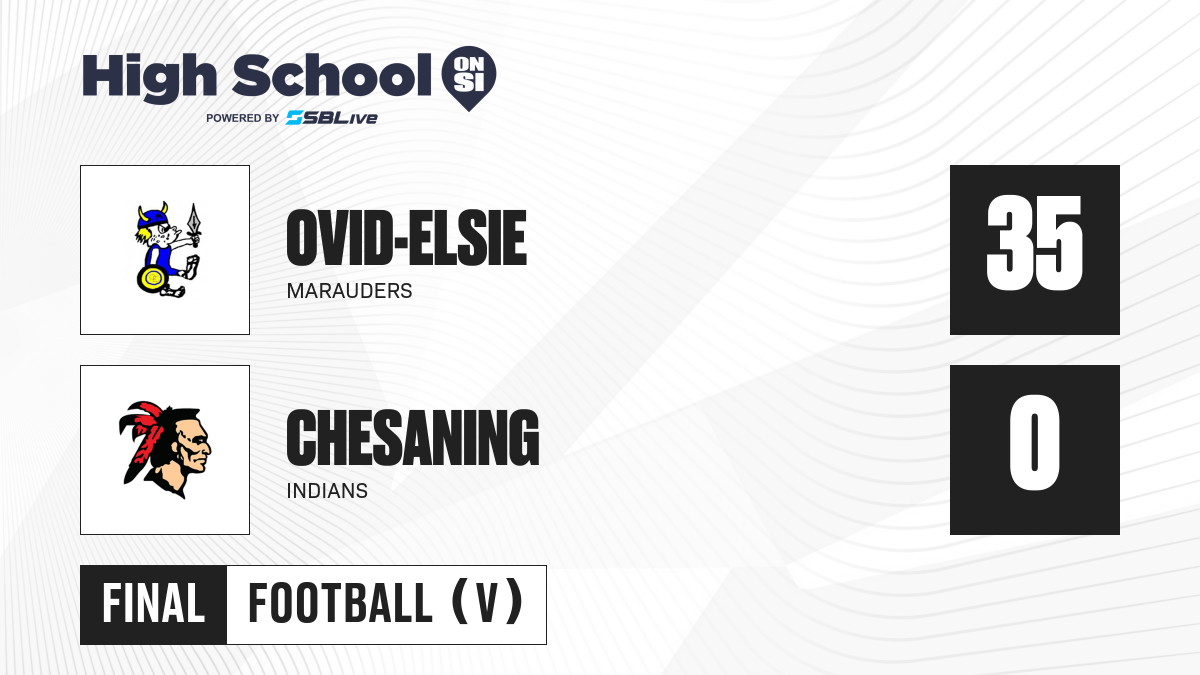 High School ON SI
POWERED BY SBLive

OVID-ELSIE
MARAUDERS

35

CHESANING
INDIANS

0

FINAL FOOTBALL (V)